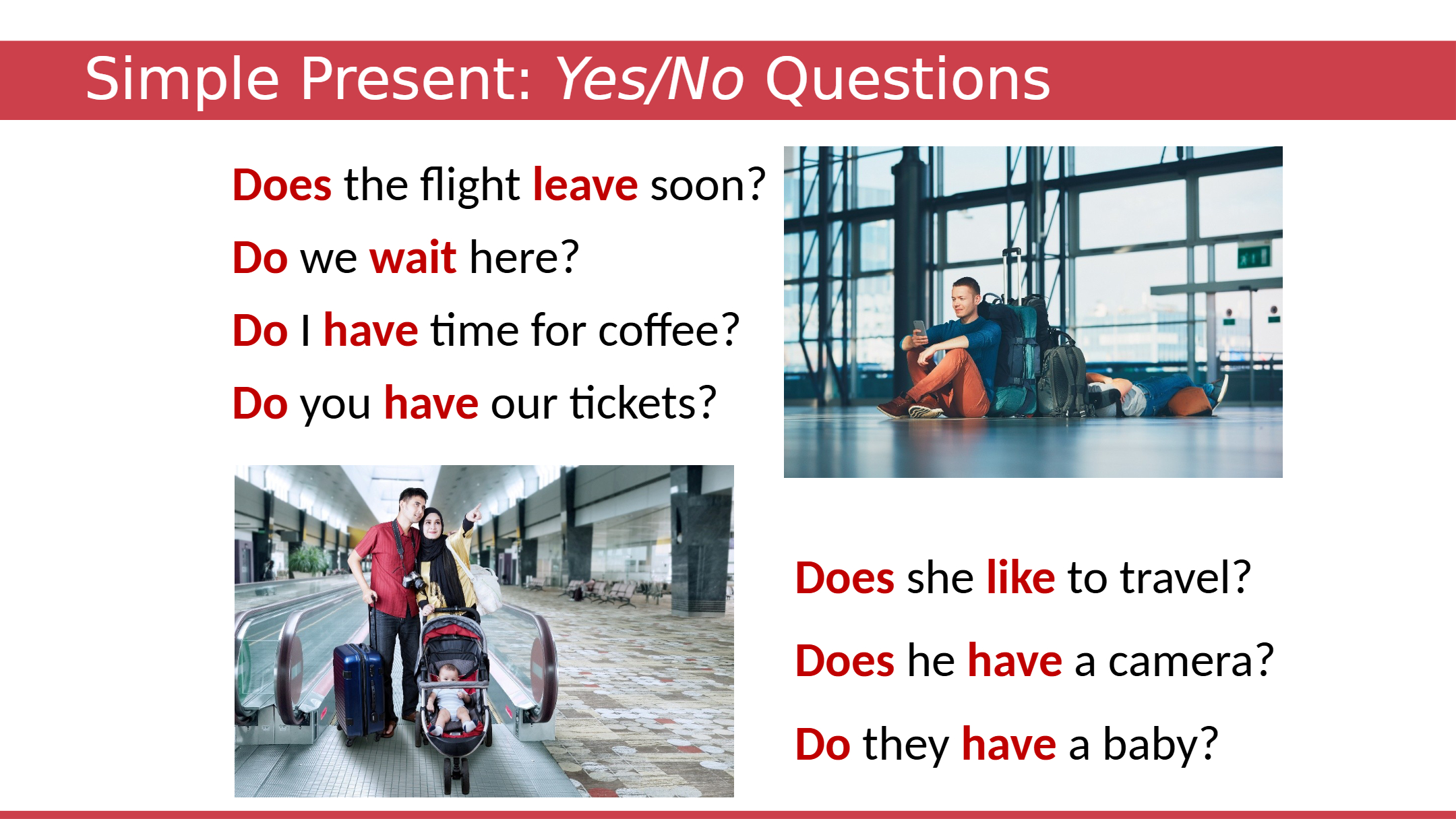 Simple Present: Yes/No Questions

Does the flight leave soon?

Do we wait here?

Do I have time for coffee?

Do you have our tickets?

Does she like to travel?

Does he have a camera?

Do they have a baby?